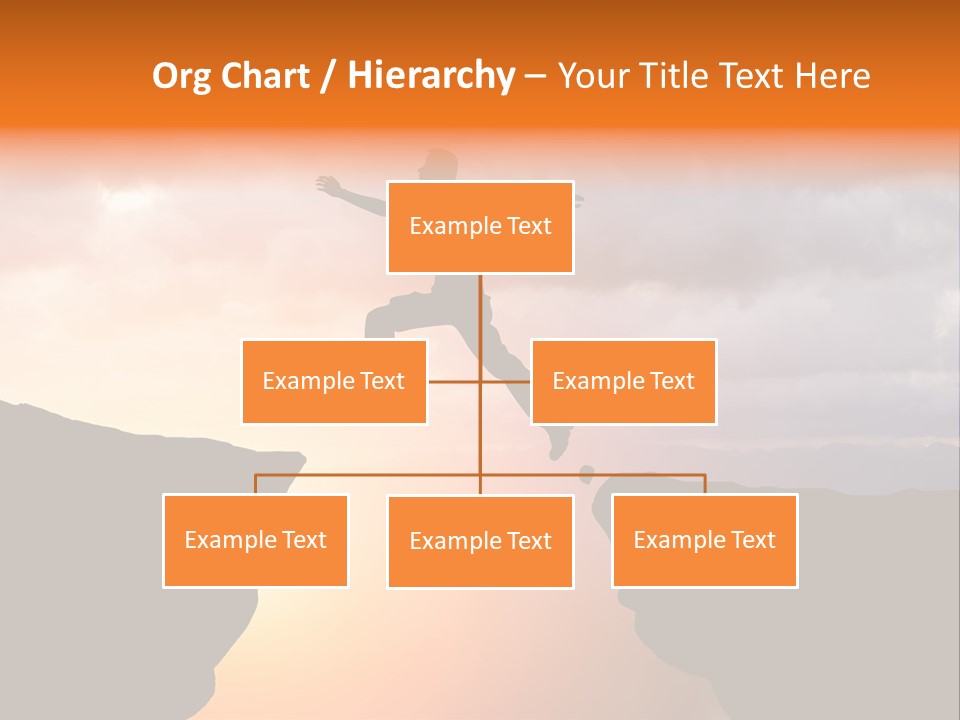 Org Chart / Hierarchy – Your Title Text Here

Example Text

Example Text

Example Text

Example Text

Example Text

Example Text